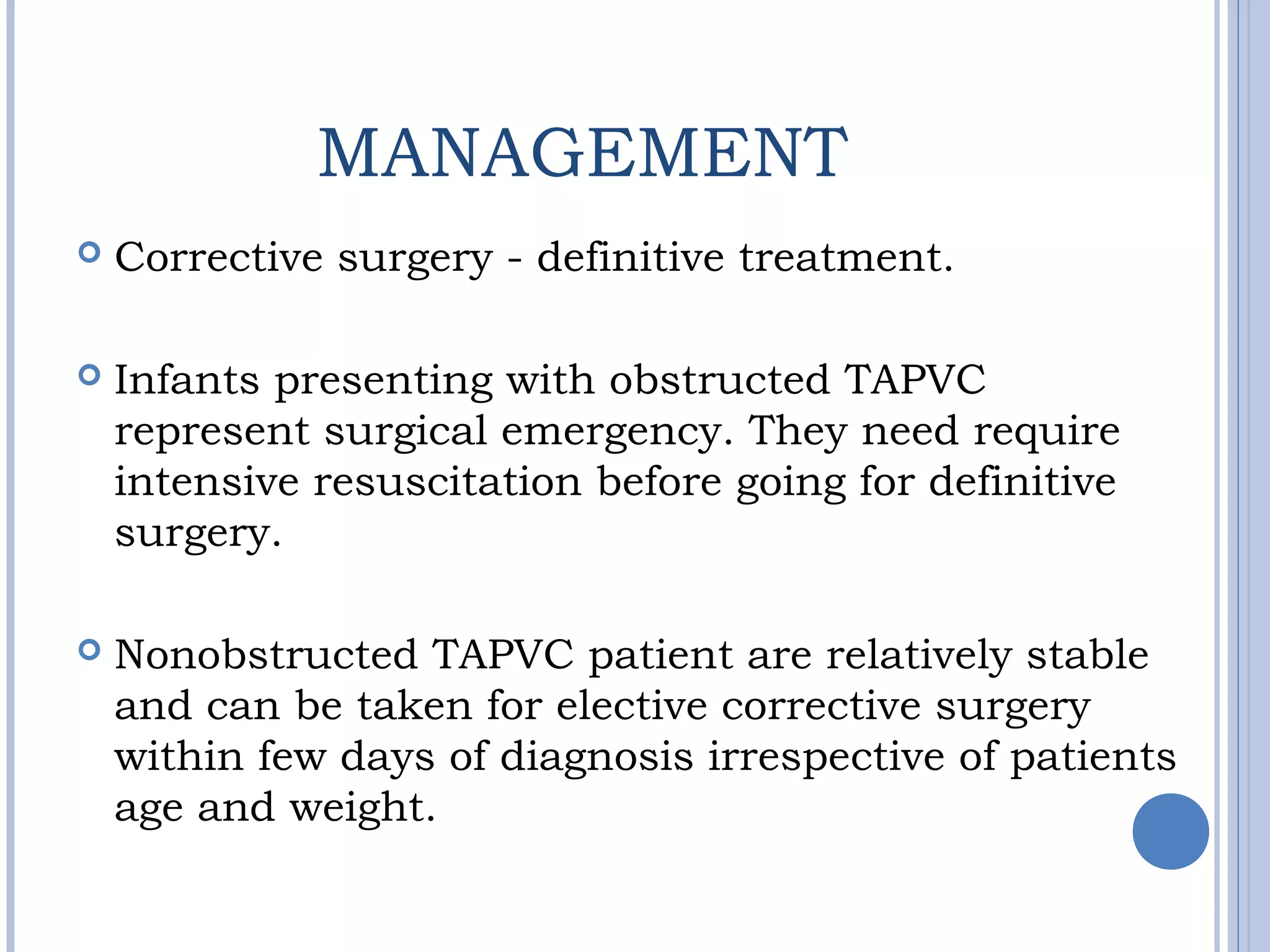 MANAGEMENT

Corrective surgery - definitive treatment.

Infants presenting with obstructed TAPVC represent surgical emergency. They need require intensive resuscitation before going for definitive surgery.

Nonobstructed TAPVC patient are relatively stable and can be taken for elective corrective surgery within few days of diagnosis irrespective of patients age and weight.